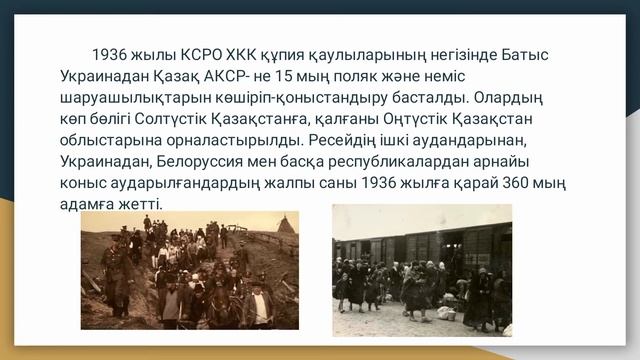 1936 жылы КСРО ХКК құпия қаулыларының негізінде Батыс Украинадан Қазақ АКСР- не 15 мың поляк және неміс шаруашылықтарын көшіріп-қоныстандыру басталды. Олардың көп бөлігі Солтүстік Қазақстанға, қалғаны Оңтүстік Қазақстан облыстарына орналастырылды. Ресейдің ішкі аудандарынан, Украинадан, Белоруссия мен басқа республикалардан арнайы коныс аударылғандардың жалпы саны 1936 жылға қарай 360 мың адамға жетті.